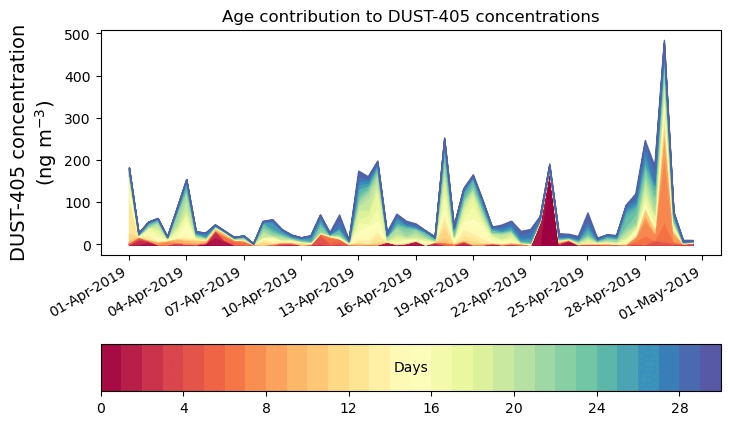 Age contribution to DUST-405 concentrations

DUST-405 concentration (ng m$^{-3}$)

500
400
300
200
100
0

01-Apr-2019
04-Apr-2019
07-Apr-2019
10-Apr-2019
13-Apr-2019
16-Apr-2019
19-Apr-2019
22-Apr-2019
25-Apr-2019
28-Apr-2019
01-May-2019

Days

0
4
8
12
16
20
24
28